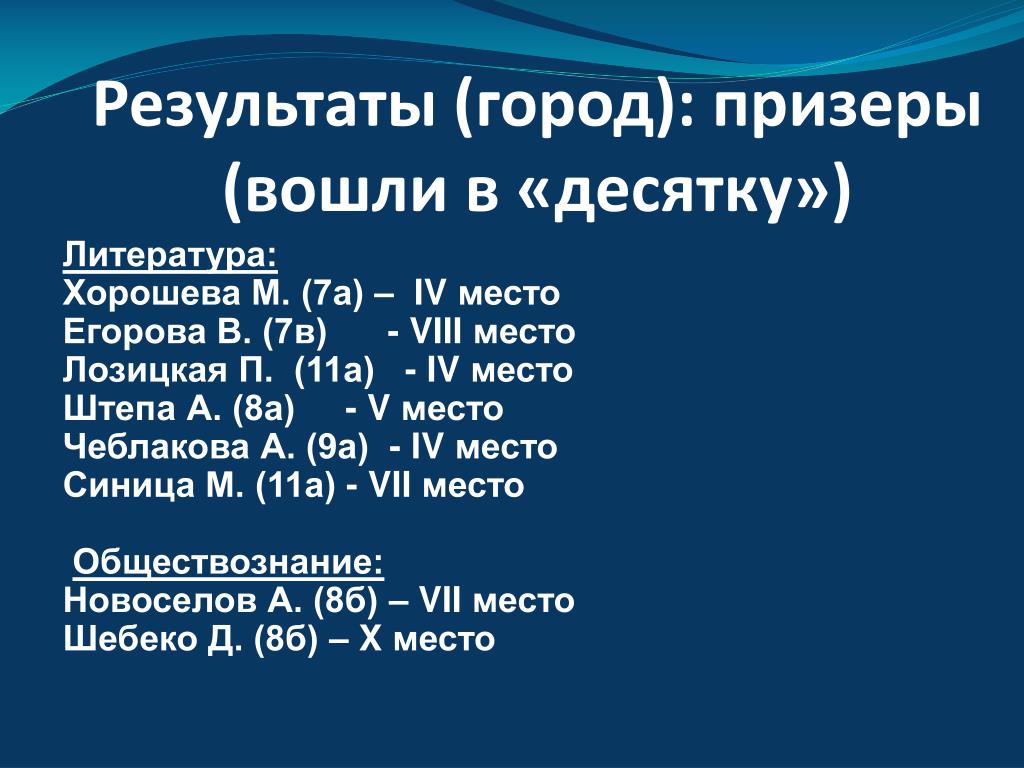 Результаты (город): призеры (вошли в «десятку»)

Литература:
Хорошева М. (7а) – IV место
Егорова В. (7в) - VIII место
Лозицкая П. (11а) - IV место
Штепа А. (8а) - V место
Чеблакова А. (9а) - IV место
Синица М. (11а) - VII место

Обществознание:
Новоселов А. (8б) – VII место
Шебеко Д. (8б) – X место